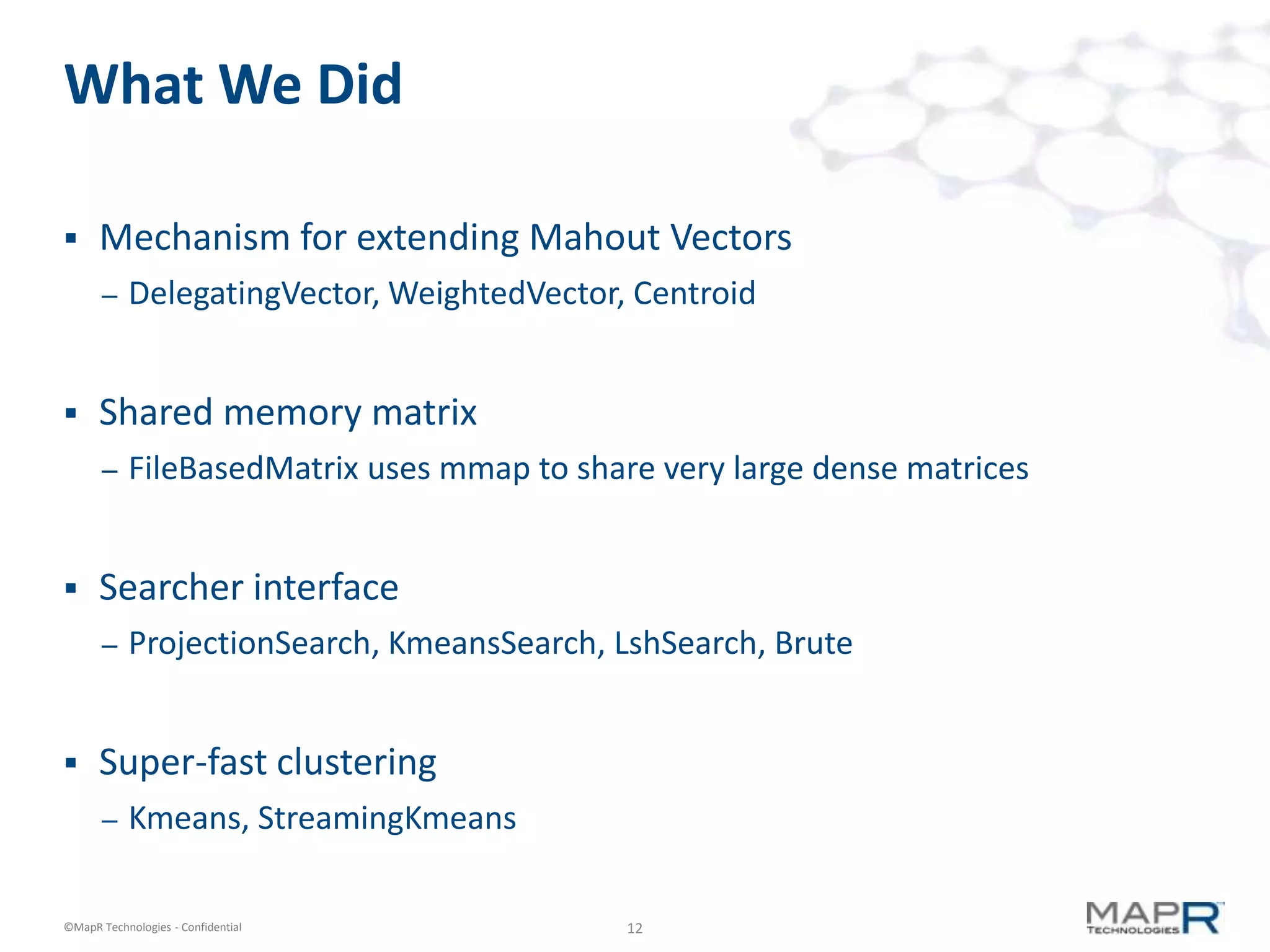 What We Did

▪ Mechanism for extending Mahout Vectors
– DelegatingVector, WeightedVector, Centroid

▪ Shared memory matrix
– FileBasedMatrix uses mmap to share very large dense matrices

▪ Searcher interface
– ProjectionSearch, KmeansSearch, LshSearch, Brute

▪ Super-fast clustering
– Kmeans, StreamingKmeans

©MapR Technologies - Confidential

12

MAPR TECHNOLOGIES